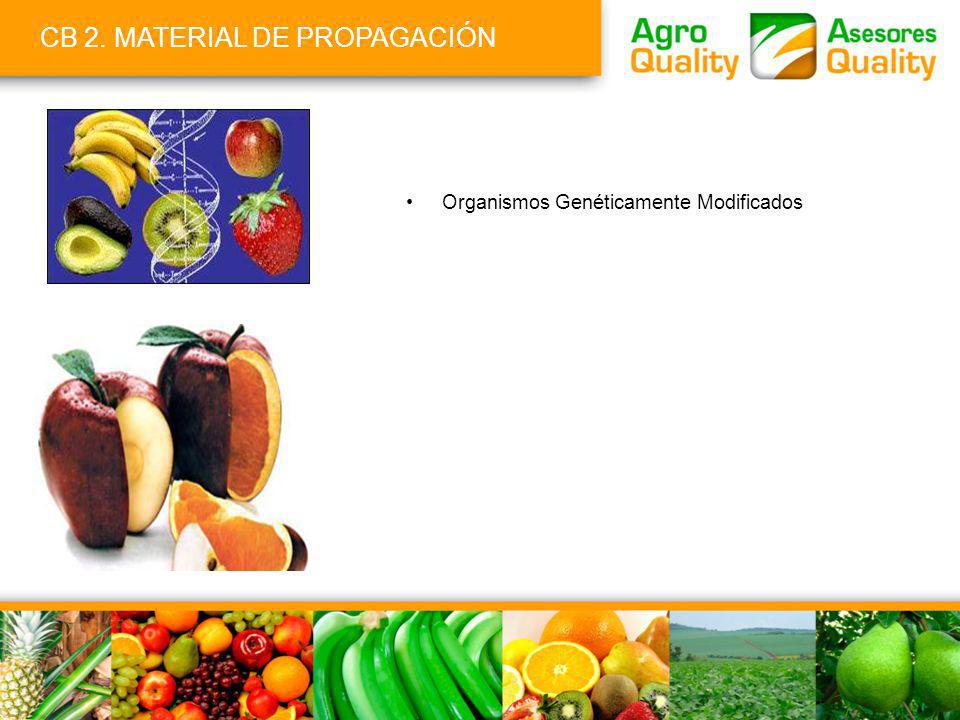 CB 2. MATERIAL DE PROPAGACIÓN

Agro Quality

Asesores Quality

• Organismos Genéticamente Modificados